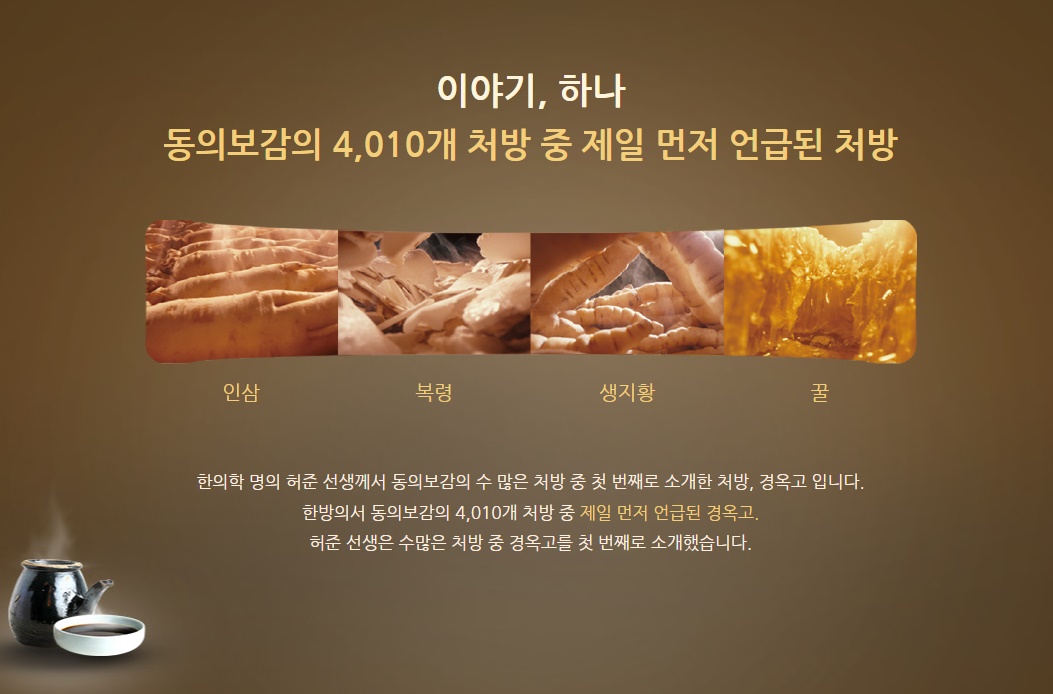 이야기, 하나
동의보감의 4,010개 처방 중 제일 먼저 언급된 처방

인삼

복령

생지황

꿀

한의학 명의 허준 선생께서 동의보감의 수 많은 처방 중 첫 번째로 소개한 처방, 경옥고 입니다.
한방의서 동의보감의 4,010개 처방 중 제일 먼저 언급된 경옥고.
허준 선생은 수많은 처방 중 경옥고를 첫 번째로 소개했습니다.